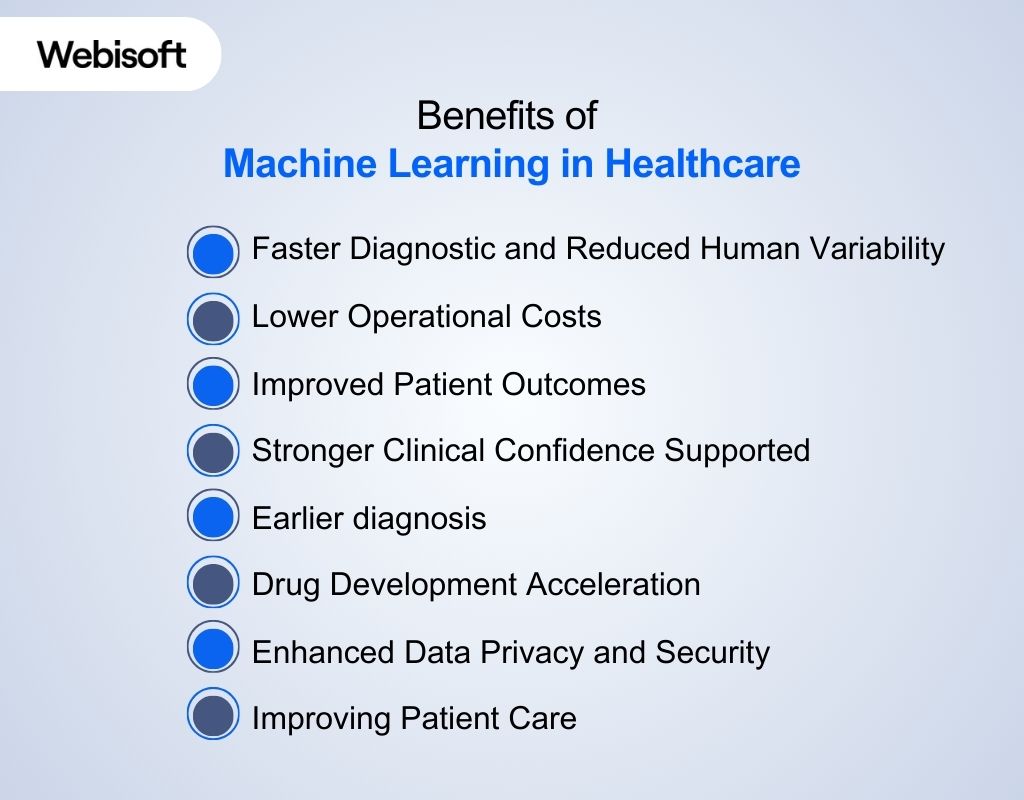 Webisoft

Benefits of
Machine Learning in Healthcare

Faster Diagnostic and Reduced Human Variability
Lower Operational Costs
Improved Patient Outcomes
Stronger Clinical Confidence Supported
Earlier diagnosis
Drug Development Acceleration
Enhanced Data Privacy and Security
Improving Patient Care